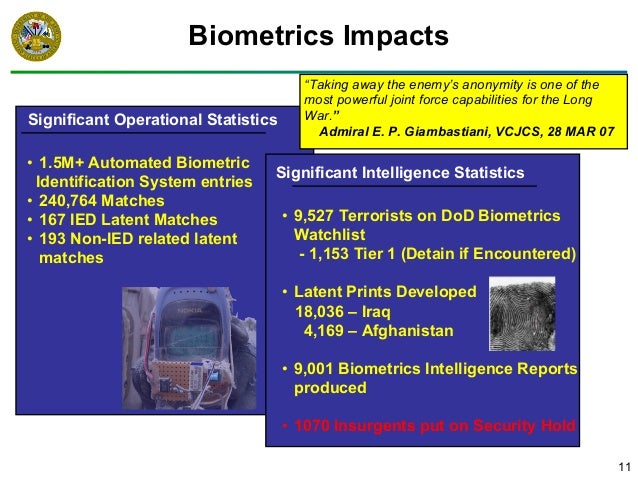 Biometrics Impacts

"Taking away the enemy's anonymity is one of the most powerful joint force capabilities for the Long War."
Admiral E. P. Giambastiani, VCJCS, 28 MAR 07

Significant Operational Statistics

• 1.5M+ Automated Biometric Identification System entries
• 240,764 Matches
• 167 IED Latent Matches
• 193 Non-IED related latent matches

NOKIA

Significant Intelligence Statistics

• 9,527 Terrorists on DoD Biometrics Watchlist
- 1,153 Tier 1 (Detain if Encountered)

• Latent Prints Developed
18,036 – Iraq
4,169 – Afghanistan

• 9,001 Biometrics Intelligence Reports produced

• 1070 Insurgents put on Security Hold

11